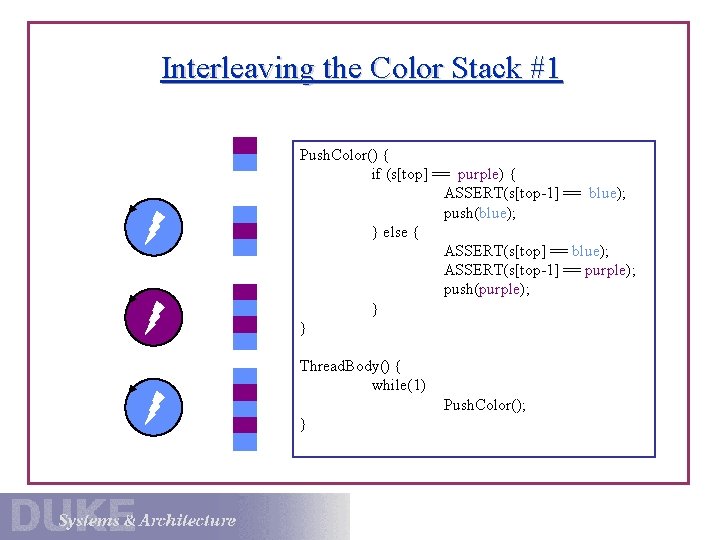 Interleaving the Color Stack #1

PushColor() {
if (s[top] == purple) {
ASSERT(s[top-1] == blue);
push(blue);
} else {
ASSERT(s[top] == blue);
ASSERT(s[top-1] == purple);
push(purple);
}
}

ThreadBody() {
while(1)
PushColor();
}

DUKE Systems & Architecture